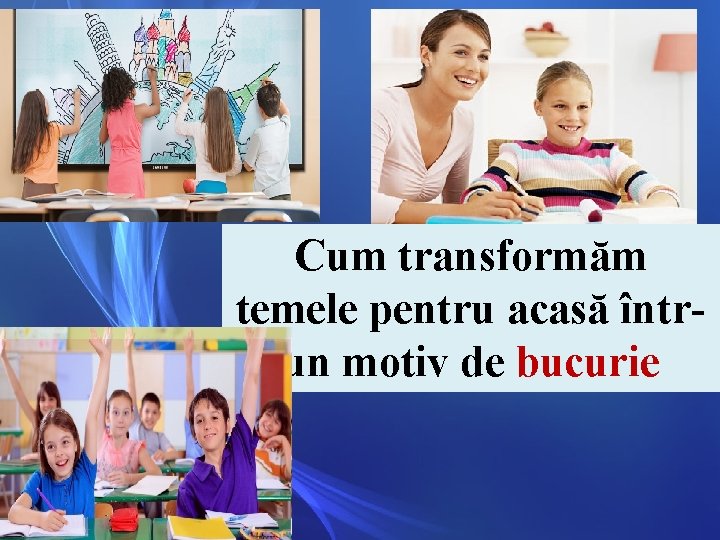 Cum transformăm temele pentru acasă într-un motiv de bucurie